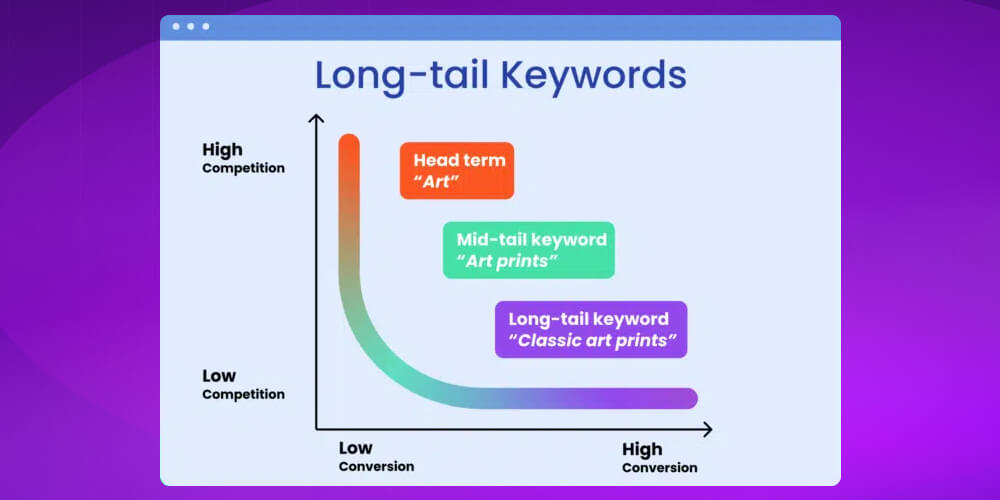 Long-tail Keywords

High
Competition

Head term
"Art"

Mid-tail keyword
"Art prints"

Long-tail keyword
"Classic art prints"

Low
Competition

Low
Conversion

High
Conversion